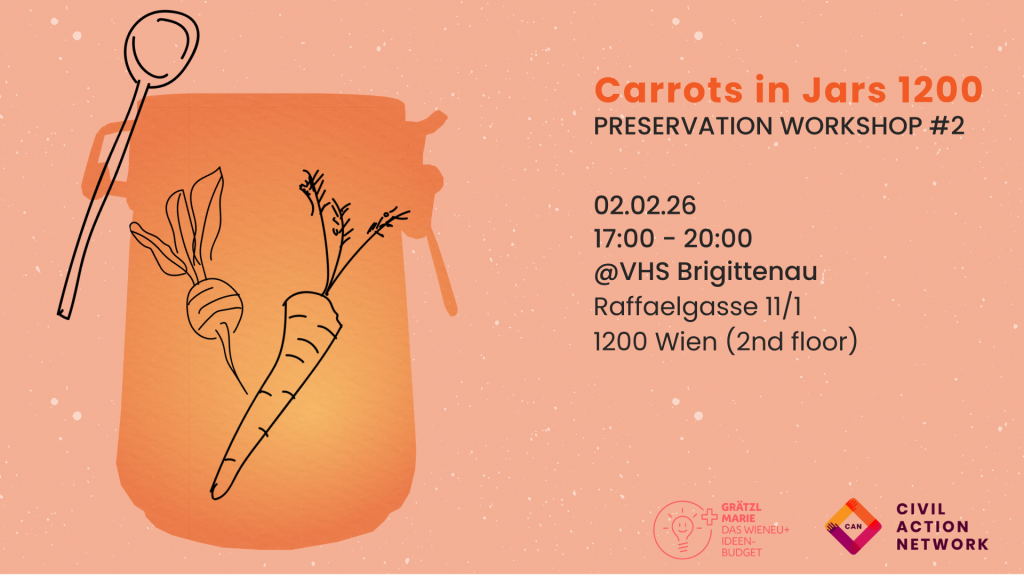 Carrots in Jars 1200
PRESERVATION WORKSHOP #2

02.02.26
17:00 - 20:00
@VHS Brigittenau
Raffaelgasse 11/1
1200 Wien (2nd floor)

GRÄTZL MARIE
DAS WIENEU+ IDEEN-BUDGET

CAN
CIVIL ACTION NETWORK